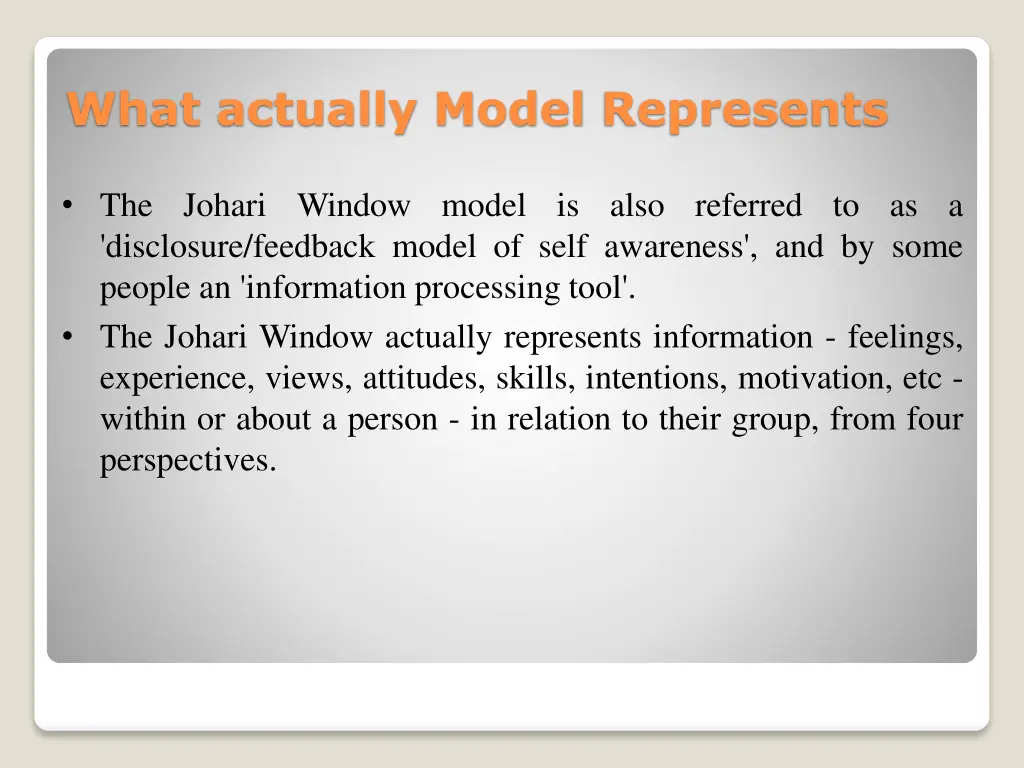 What actually Model Represents

• The Johari Window model is also referred to as a 'disclosure/feedback model of self awareness', and by some people an 'information processing tool'.

• The Johari Window actually represents information - feelings, experience, views, attitudes, skills, intentions, motivation, etc - within or about a person - in relation to their group, from four perspectives.